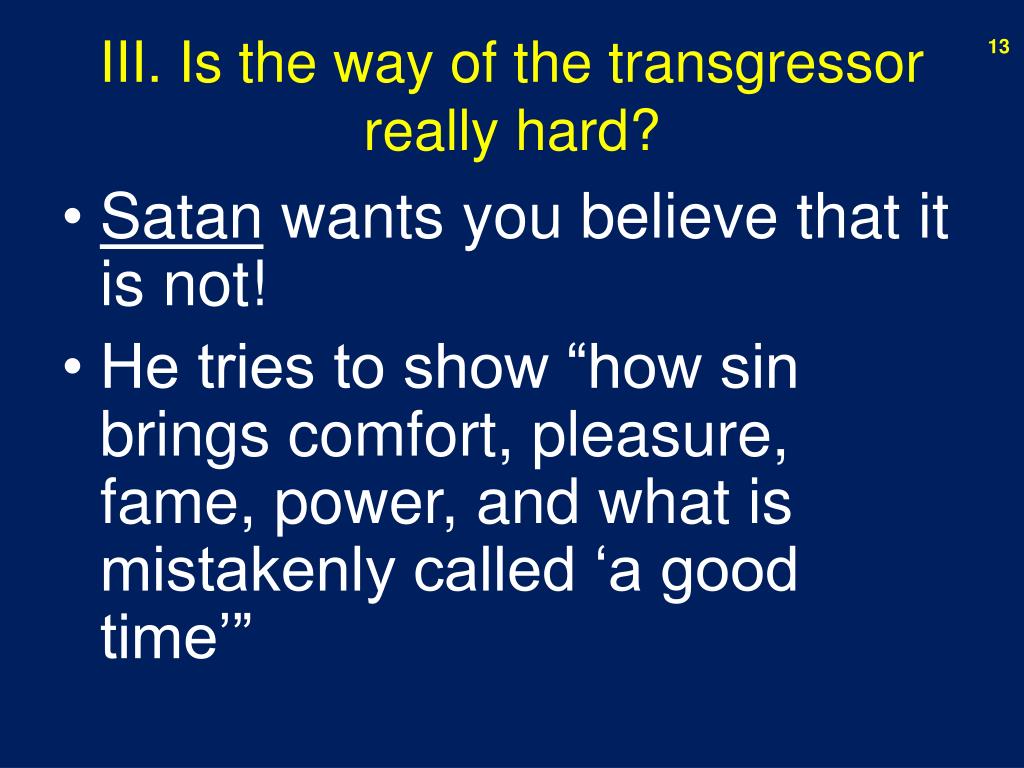 III. Is the way of the transgressor really hard?

13

• Satan wants you believe that it is not!
• He tries to show “how sin brings comfort, pleasure, fame, power, and what is mistakenly called ‘a good time’”